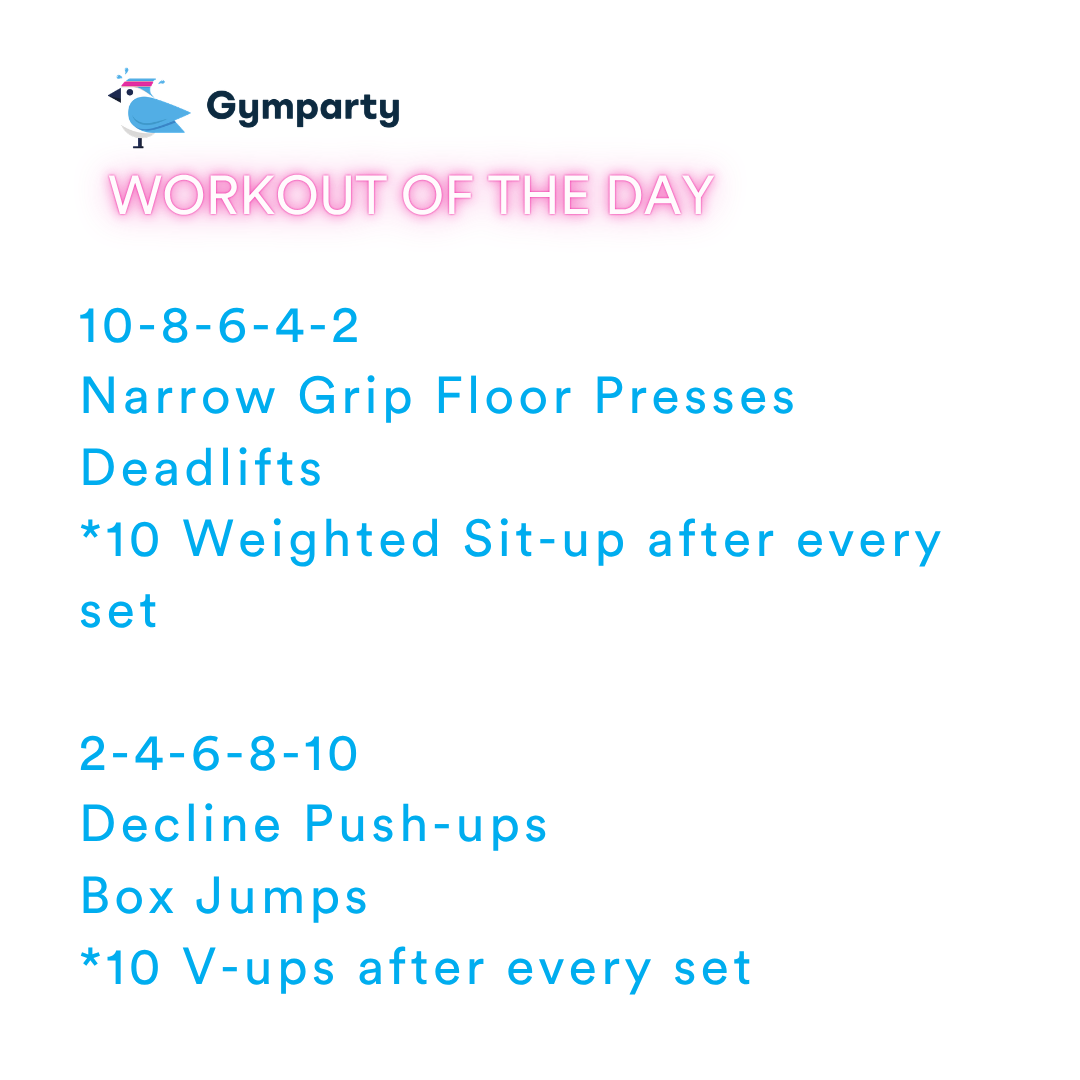 Gymparty

WORKOUT OF THE DAY

10-8-6-4-2
Narrow Grip Floor Presses
Deadlifts
*10 Weighted Sit-up after every set

2-4-6-8-10
Decline Push-ups
Box Jumps
*10 V-ups after every set